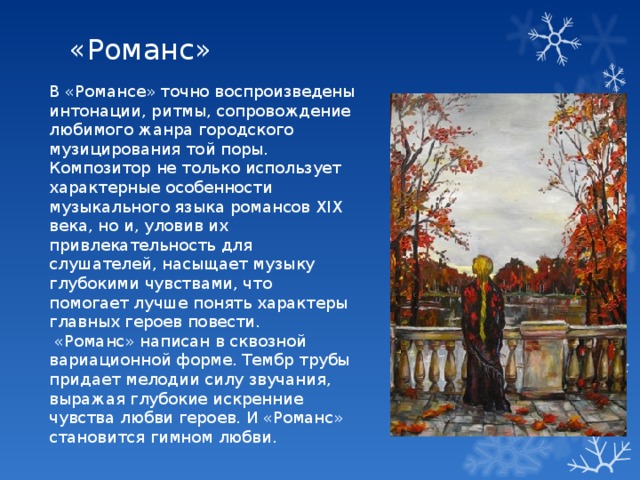 «Романс»

В «Романсе» точно воспроизведены интонации, ритмы, сопровождение любимого жанра городского музицирования той поры. Композитор не только использует характерные особенности музыкального языка романсов XIX века, но и, уловив их привлекательность для слушателей, насыщает музыку глубокими чувствами, что помогает лучше понять характеры главных героев повести.

«Романс» написан в сквозной вариационной форме. Тембр трубы придает мелодии силу звучания, выражая глубокие искренние чувства любви героев. И «Романс» становится гимном любви.